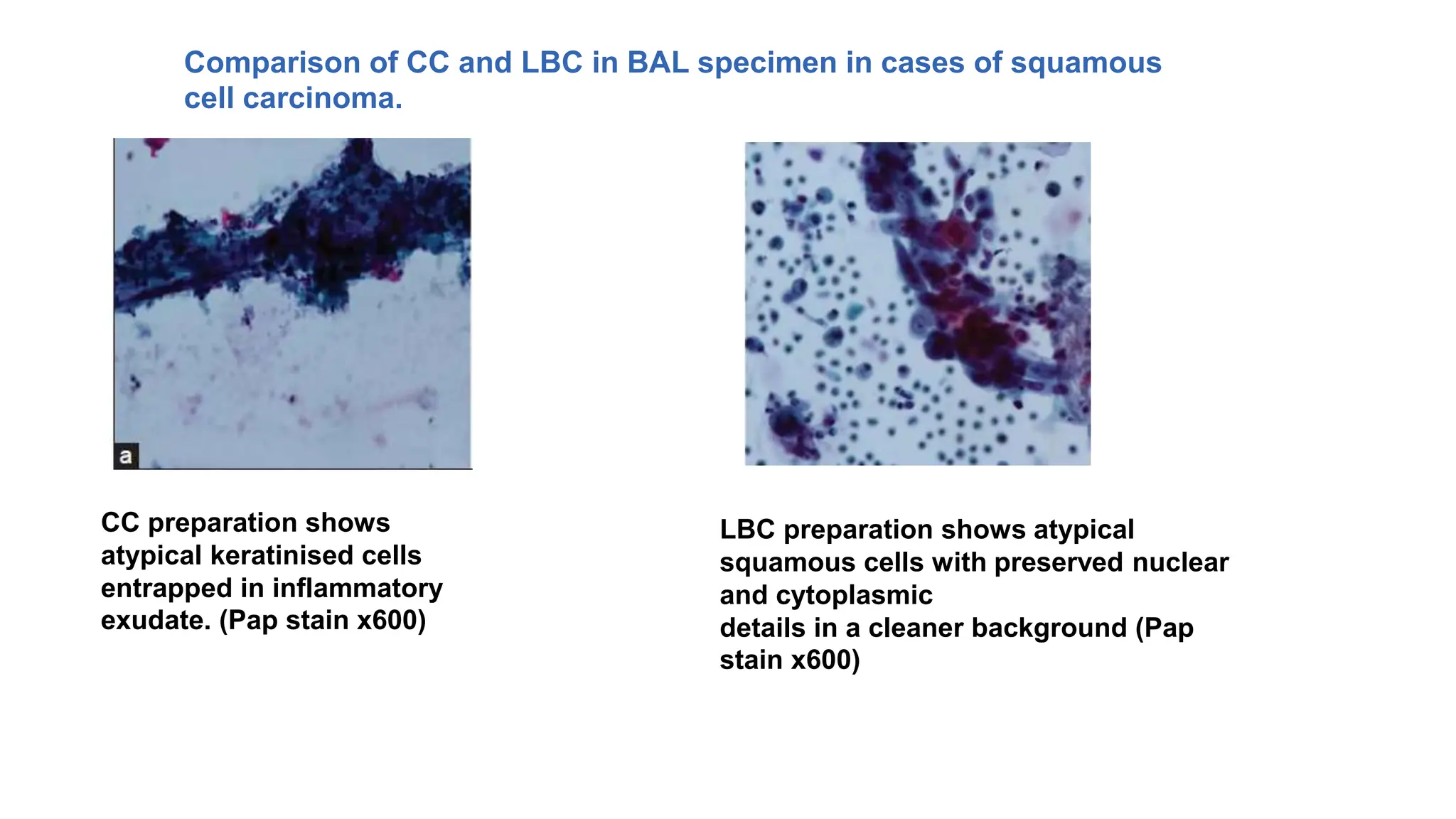 Comparison of CC and LBC in BAL specimen in cases of squamous cell carcinoma.

a

CC preparation shows atypical keratinised cells entrapped in inflammatory exudate. (Pap stain x600)

LBC preparation shows atypical squamous cells with preserved nuclear and cytoplasmic
details in a cleaner background (Pap stain x600)